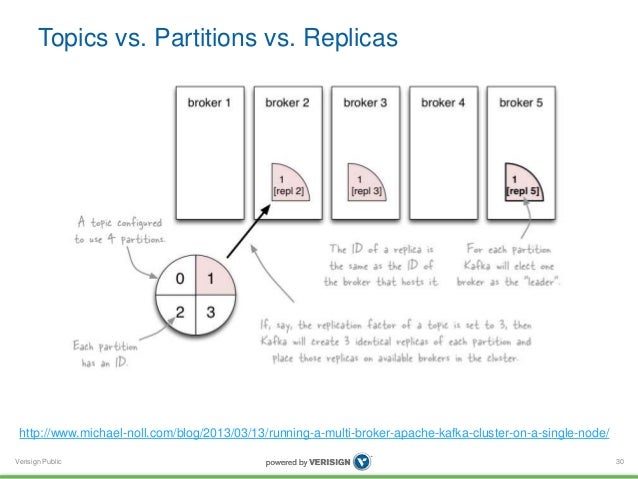 Topics vs. Partitions vs. Replicas

broker 1

broker 2

1
[repl 2]

broker 3

1
[repl 3]

broker 4

broker 5

1
[repl 5]

A topic configured to use 4 partitions.

0 1
2 3

Each partition has an ID.

The ID of a replica is the same as the ID of the broker that hosts it.

For each partition Kafka will elect one broker as the "leader".

If, say, the replication factor of a topic is set to 3, then Kafka will create 3 identical replicas of each partition and place those replicas on available brokers in the cluster.

http://www.michael-noll.com/blog/2013/03/13/running-a-multi-broker-apache-kafka-cluster-on-a-single-node/

Verisign Public

powered by VERISIGN

30